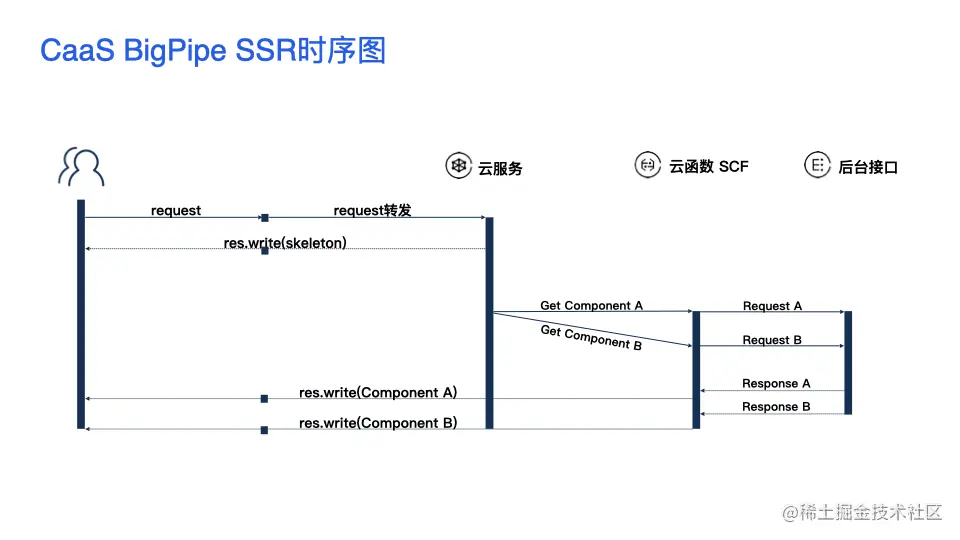 CaaS BigPipe SSR时序图

云服务

云函数 SCF

后台接口

request

request转发

res.write(skeleton)

Get Component A

Get Component B

Request A

Request B

Response A

Response B

res.write(Component A)

res.write(Component B)

@稀土掘金技术社区